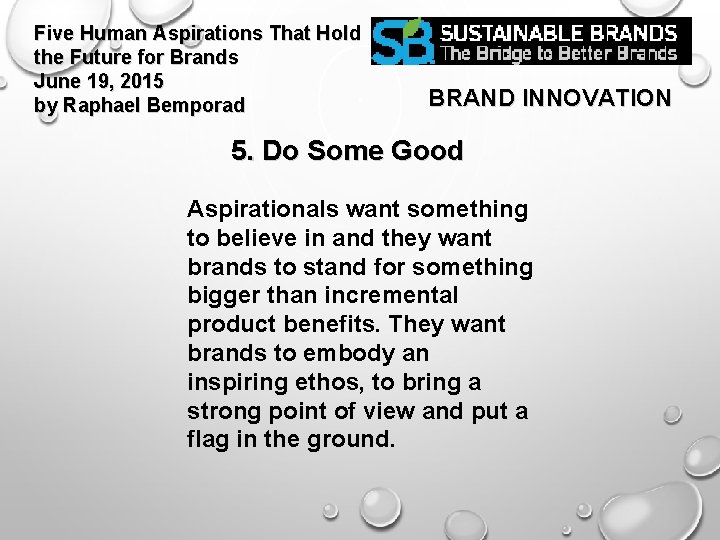 Five Human Aspirations That Hold the Future for Brands
June 19, 2015
by Raphael Bemporad

SB SUSTAINABLE BRANDS
The Bridge to Better Brands

BRAND INNOVATION

5. Do Some Good

Aspirationals want something to believe in and they want brands to stand for something bigger than incremental product benefits. They want brands to embody an inspiring ethos, to bring a strong point of view and put a flag in the ground.